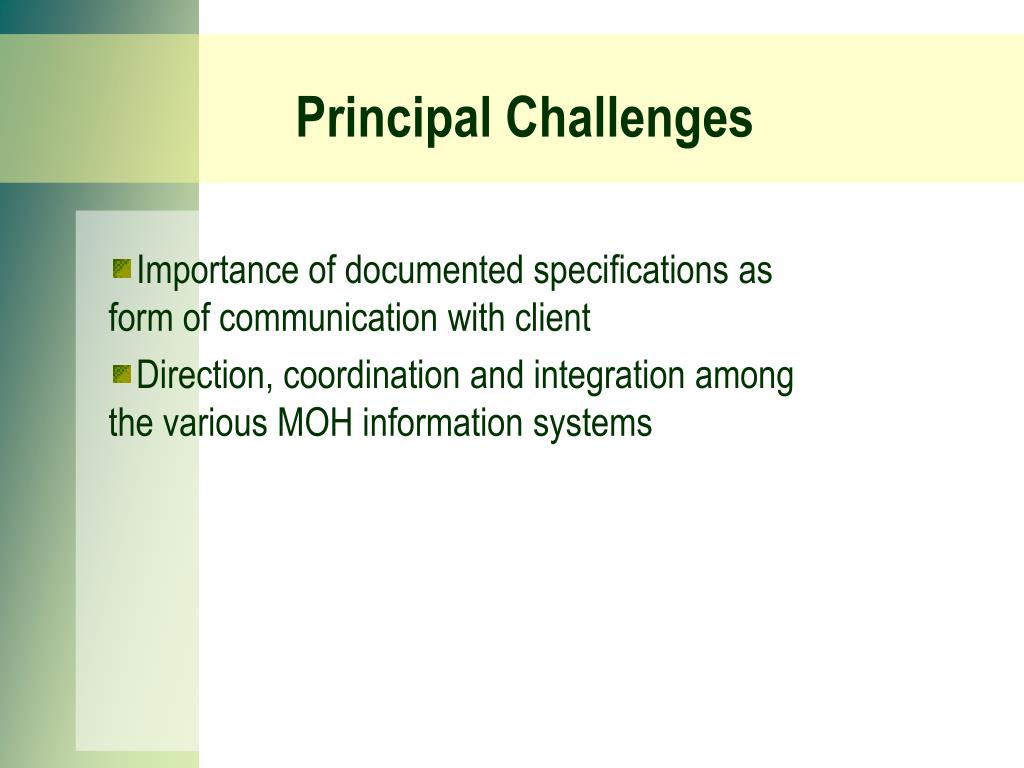 Principal Challenges

Importance of documented specifications as form of communication with client

Direction, coordination and integration among the various MOH information systems